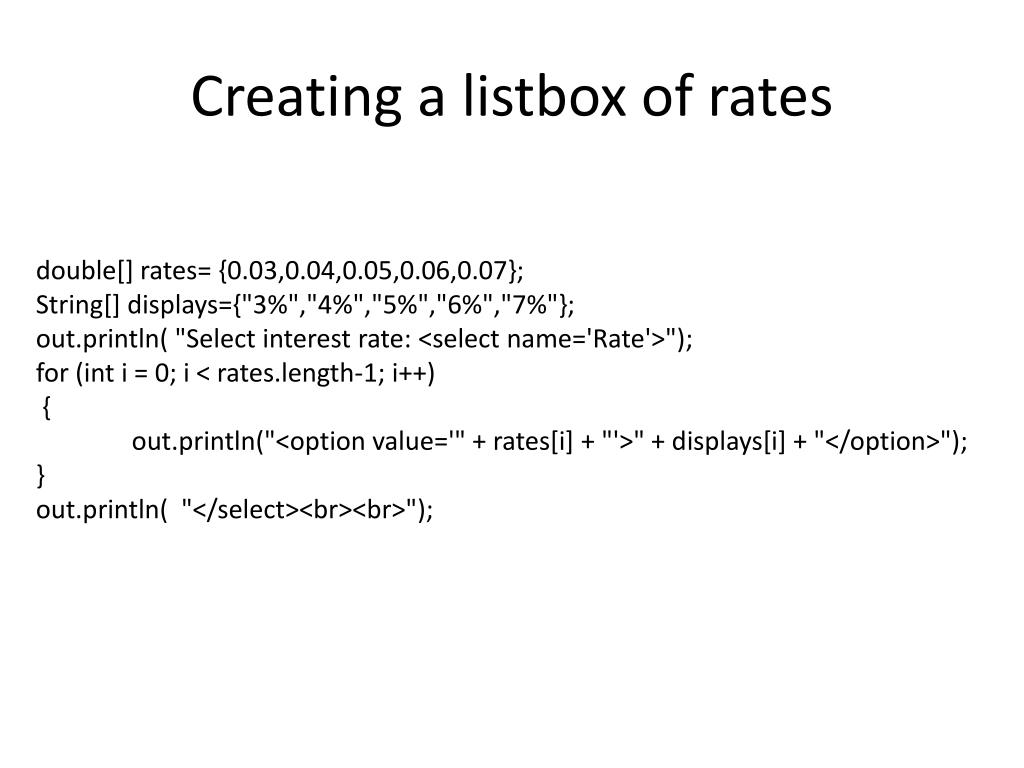 Creating a listbox of rates

double[] rates= {0.03,0.04,0.05,0.06,0.07};
String[] displays={"3%","4%","5%","6%","7%"};
out.println( "Select interest rate: <select name='Rate'>");
for (int i = 0; i < rates.length-1; i++)
{
out.println("<option value='" + rates[i] + "'>" + displays[i] + "</option>");
}
out.println(  "</select><br><br>");